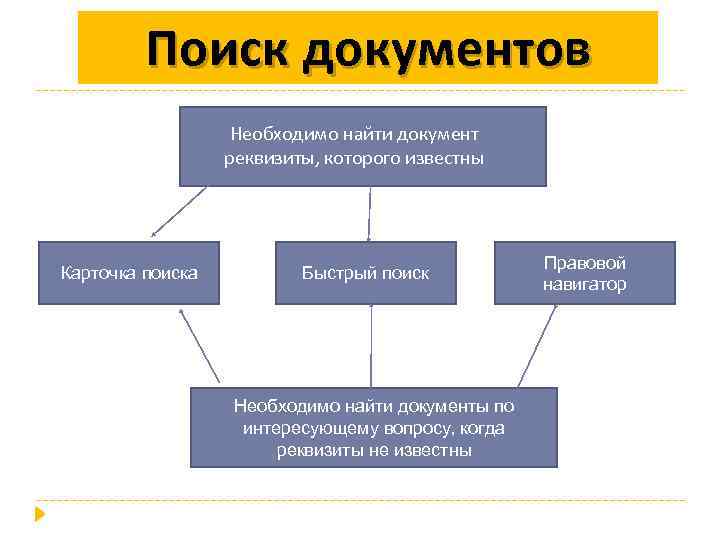 Поиск документов

Необходимо найти документ реквизиты, которого известны

Карточка поиска

Быстрый поиск

Правовой навигатор

Необходимо найти документы по интересующему вопросу, когда реквизиты не известны